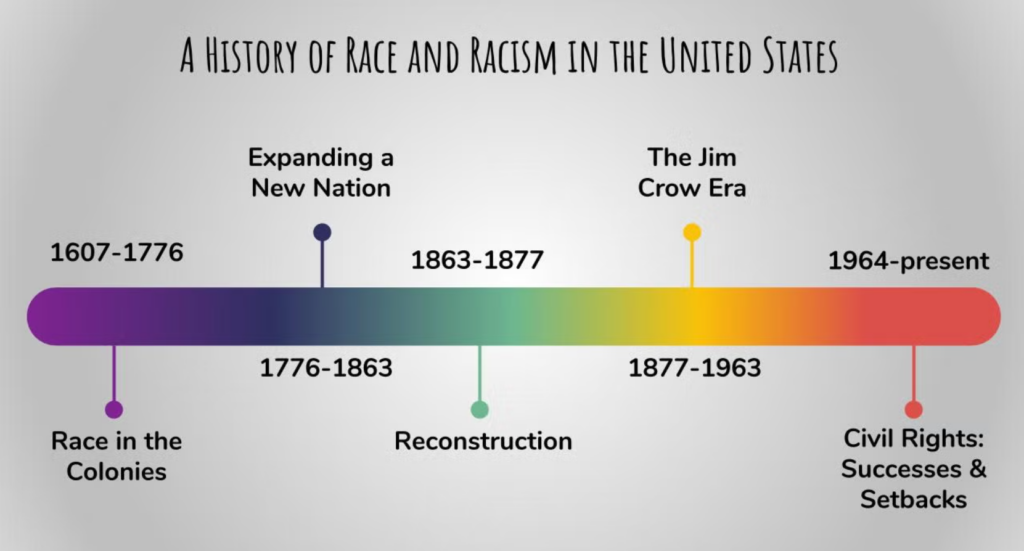 A HISTORY OF RACE AND RACISM IN THE UNITED STATES

1607-1776

Race in the Colonies

Expanding a New Nation

1776-1863

1863-1877

Reconstruction

The Jim Crow Era

1877-1963

1964-present

Civil Rights: Successes & Setbacks